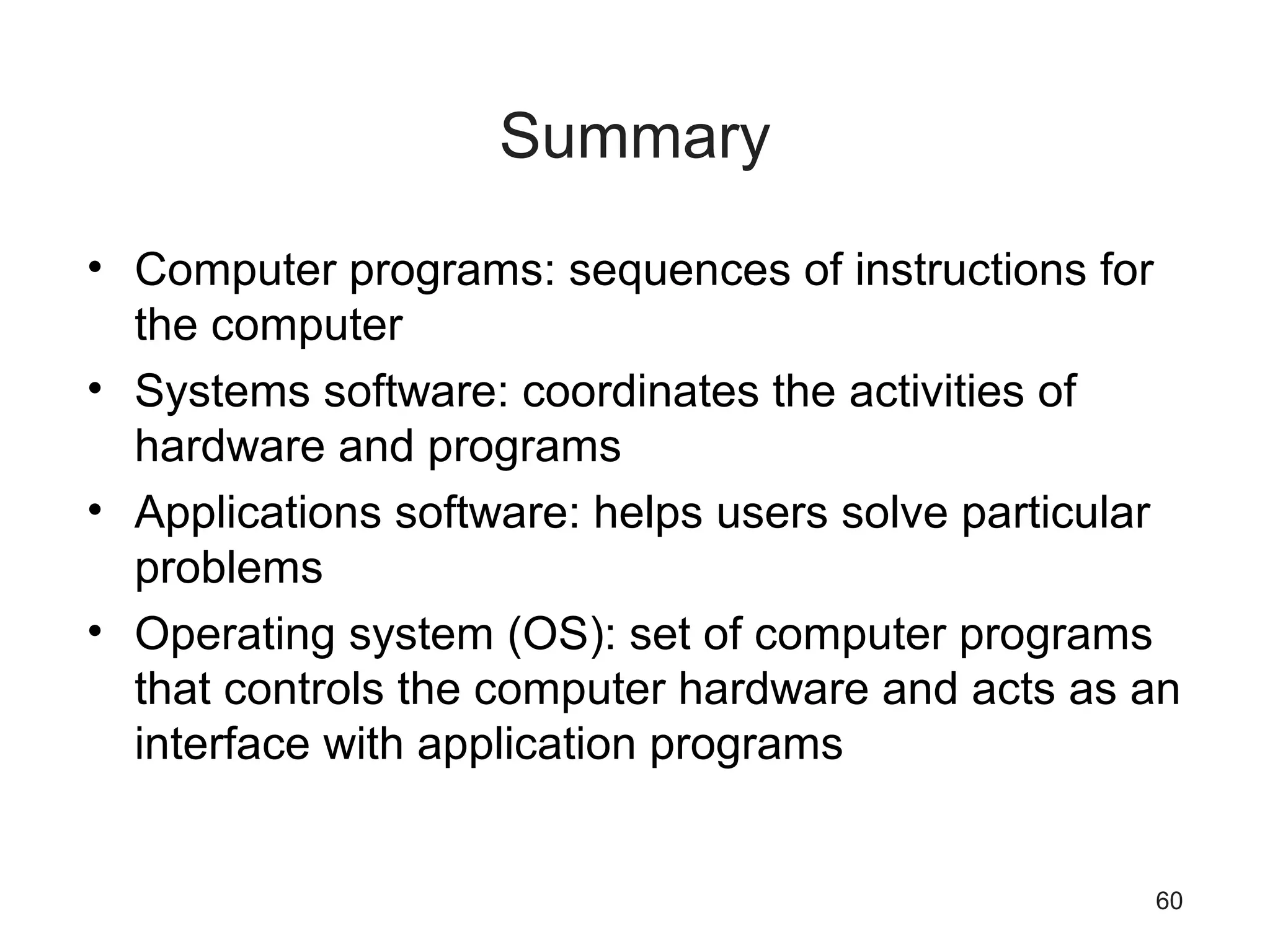 Summary

• Computer programs: sequences of instructions for the computer
• Systems software: coordinates the activities of hardware and programs
• Applications software: helps users solve particular problems
• Operating system (OS): set of computer programs that controls the computer hardware and acts as an interface with application programs

60